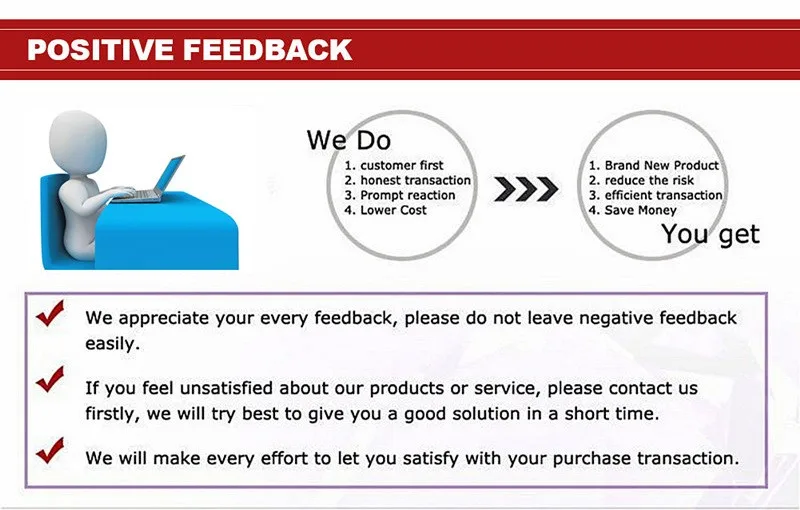 POSITIVE FEEDBACK

We Do
1. customer first
2. honest transaction
3. Prompt reaction
4. Lower Cost

1. Brand New Product
2. reduce the risk
3. efficient transaction
4. Save Money
You get

We appreciate your every feedback, please do not leave negative feedback easily.

If you feel unsatisfied about our products or service, please contact us firstly, we will try best to give you a good solution in a short time.

We will make every effort to let you satisfy with your purchase transaction.